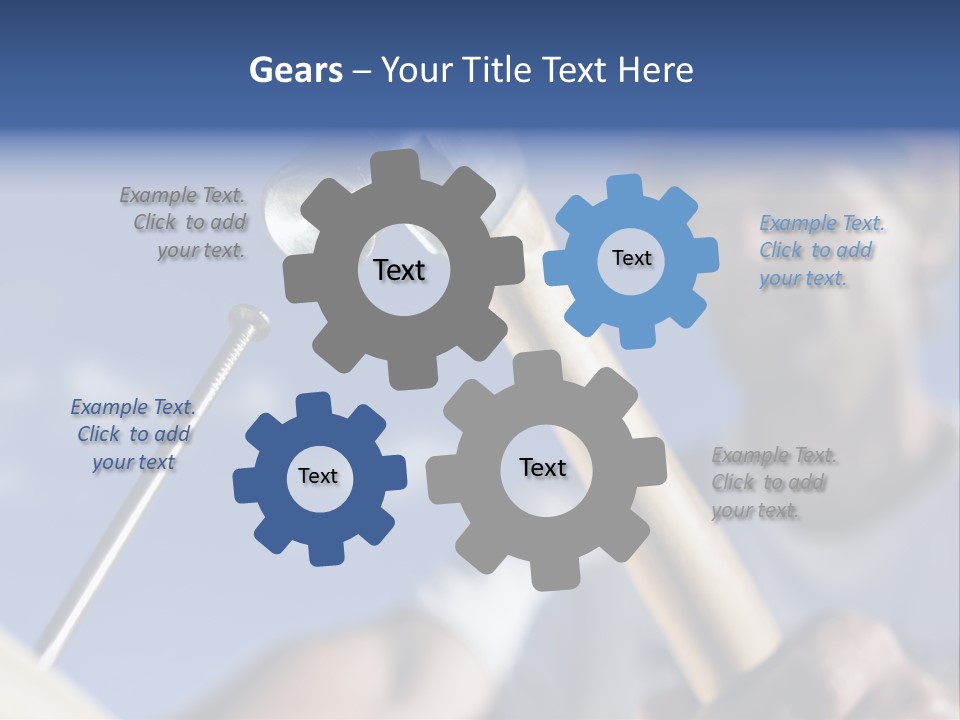 Gears – Your Title Text Here

Example Text. Click to add your text.

Text

Text

Example Text. Click to add your text.

Example Text. Click to add your text

Text

Text

Example Text. Click to add your text.